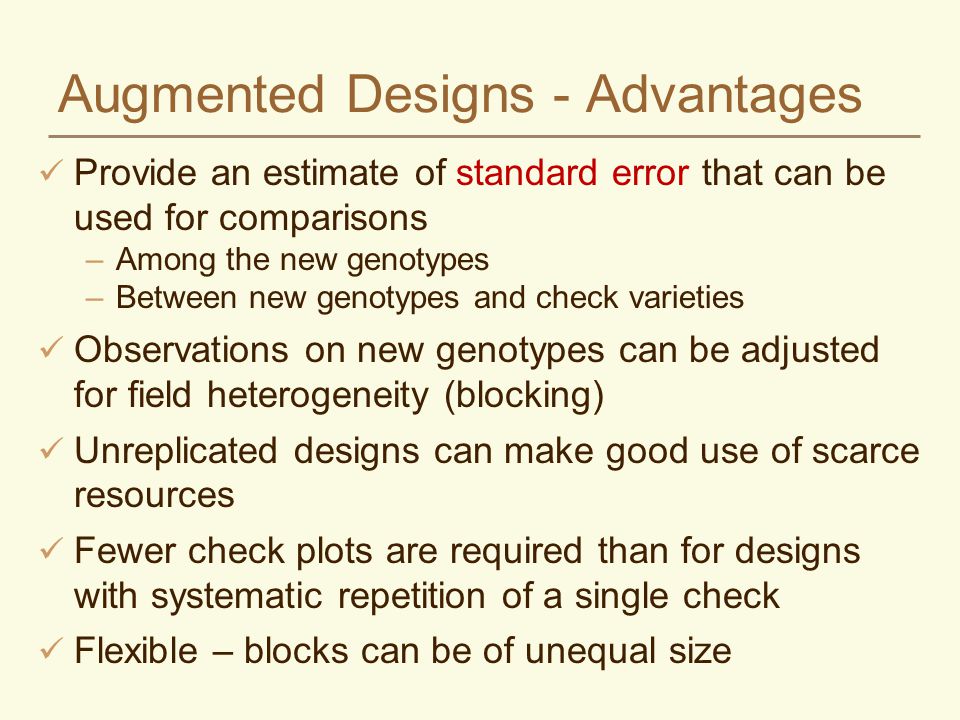 Augmented Designs - Advantages

✓ Provide an estimate of standard error that can be used for comparisons
– Among the new genotypes
– Between new genotypes and check varieties

✓ Observations on new genotypes can be adjusted for field heterogeneity (blocking)

✓ Unreplicated designs can make good use of scarce resources

✓ Fewer check plots are required than for designs with systematic repetition of a single check

✓ Flexible – blocks can be of unequal size